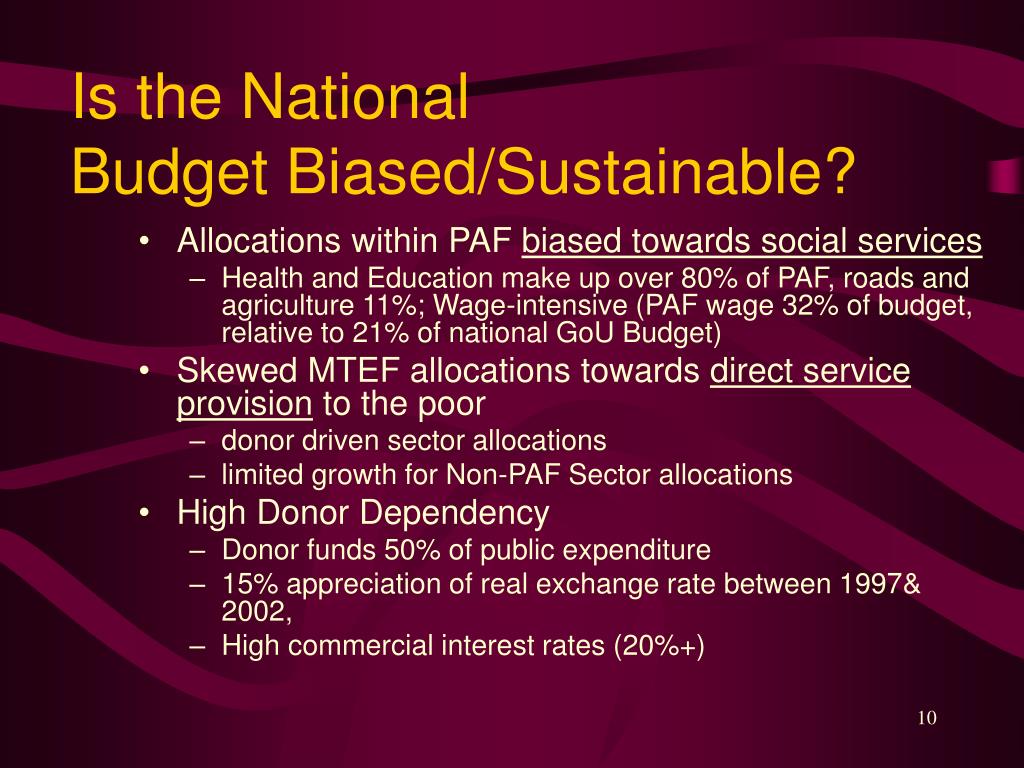 Is the National
Budget Biased/Sustainable?

• Allocations within PAF biased towards social services
– Health and Education make up over 80% of PAF, roads and agriculture 11%; Wage-intensive (PAF wage 32% of budget, relative to 21% of national GoU Budget)
• Skewed MTEF allocations towards direct service provision to the poor
– donor driven sector allocations
– limited growth for Non-PAF Sector allocations
• High Donor Dependency
– Donor funds 50% of public expenditure
– 15% appreciation of real exchange rate between 1997& 2002,
– High commercial interest rates (20%+)

10